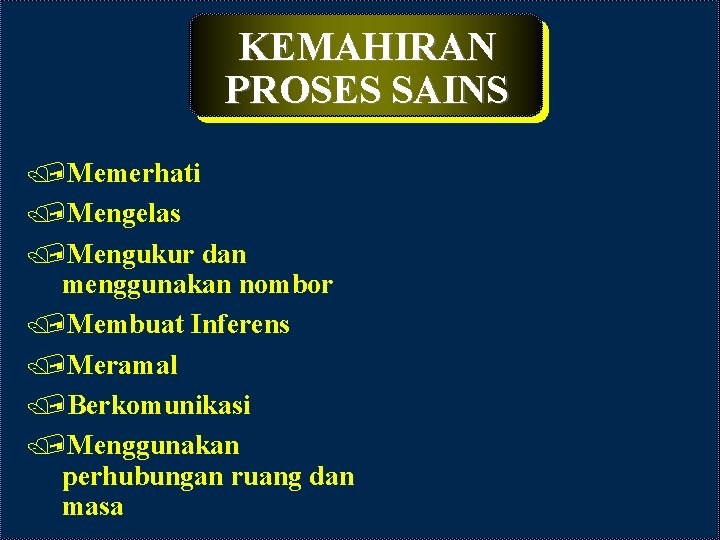 KEMAHIRAN PROSES SAINS

Memerhati

Mengelas

Mengukur dan menggunakan nombor

Membuat Inferens

Meramal

Berkomunikasi

Menggunakan perhubungan ruang dan masa